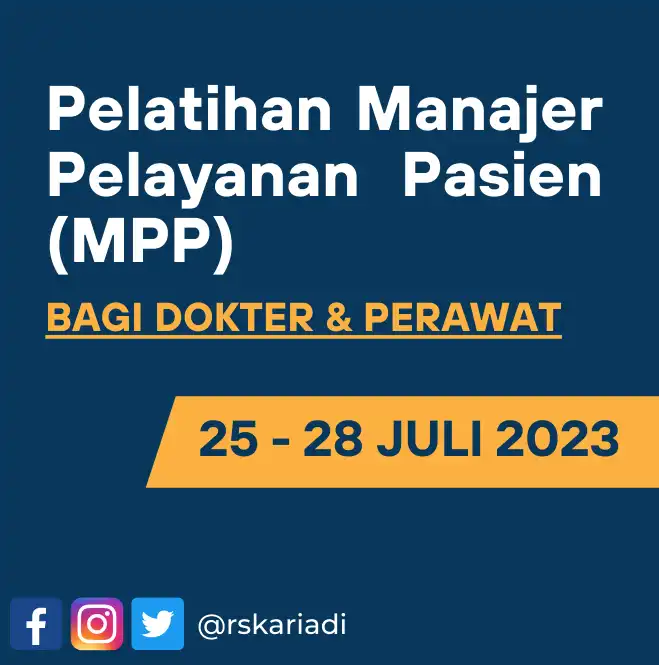 Pelatihan Manajer Pelayanan Pasien (MPP)

BAGI DOKTER & PERAWAT

25 - 28 JULI 2023

@rskariadi